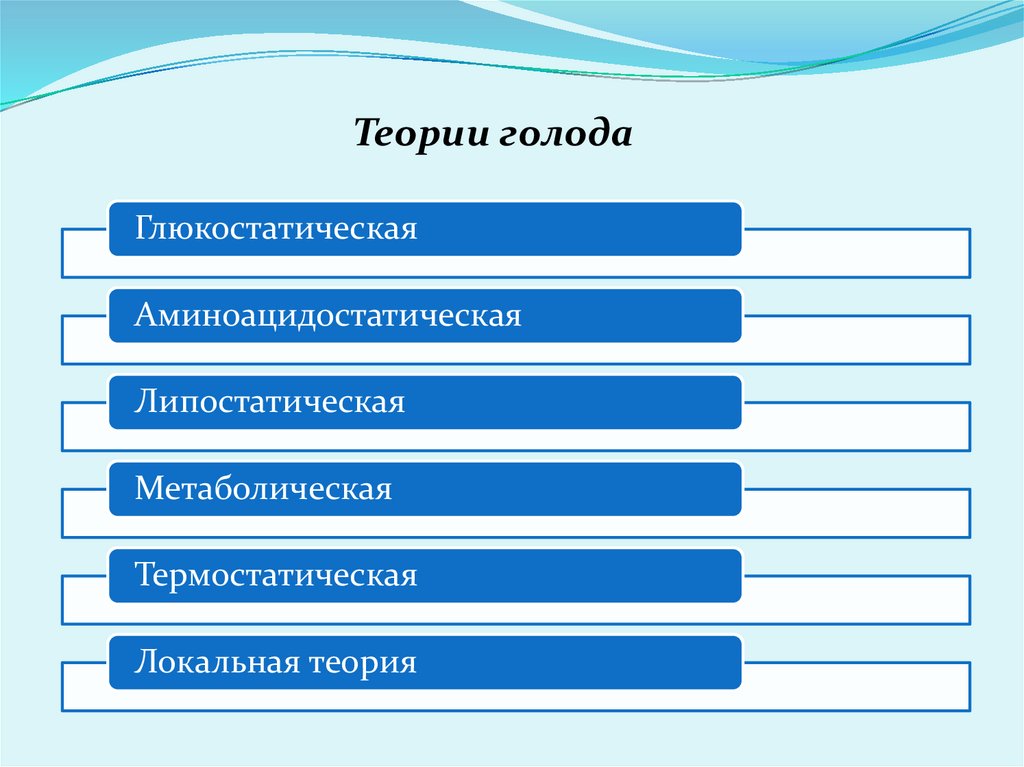 Теории голода

Глюкостатическая

Аминоацидостатическая

Липостатическая

Метаболическая

Термостатическая

Локальная теория